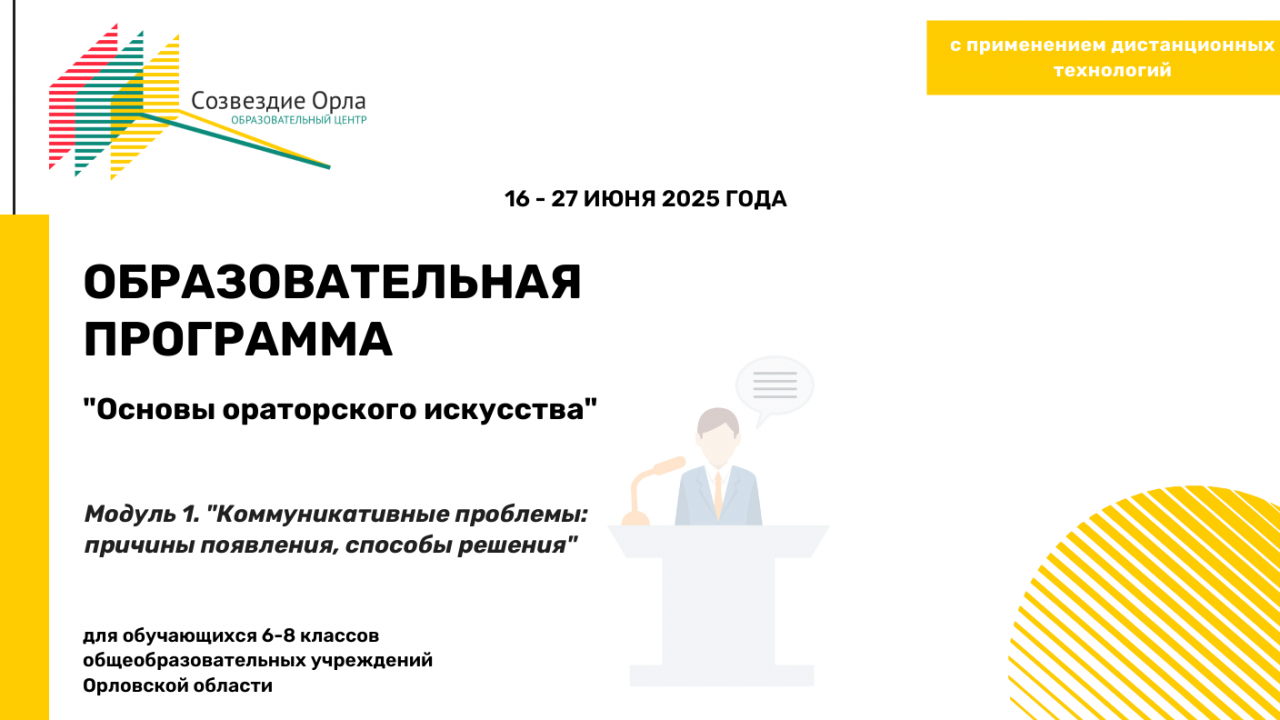 Созвездие Орла
ОБРАЗОВАТЕЛЬНЫЙ ЦЕНТР

с применением дистанционных технологий

16 - 27 ИЮНЯ 2025 ГОДА

ОБРАЗОВАТЕЛЬНАЯ ПРОГРАММА

"Основы ораторского искусства"

Модуль 1. "Коммуникативные проблемы: причины появления, способы решения"

для обучающихся 6-8 классов общеобразовательных учреждений Орловской области